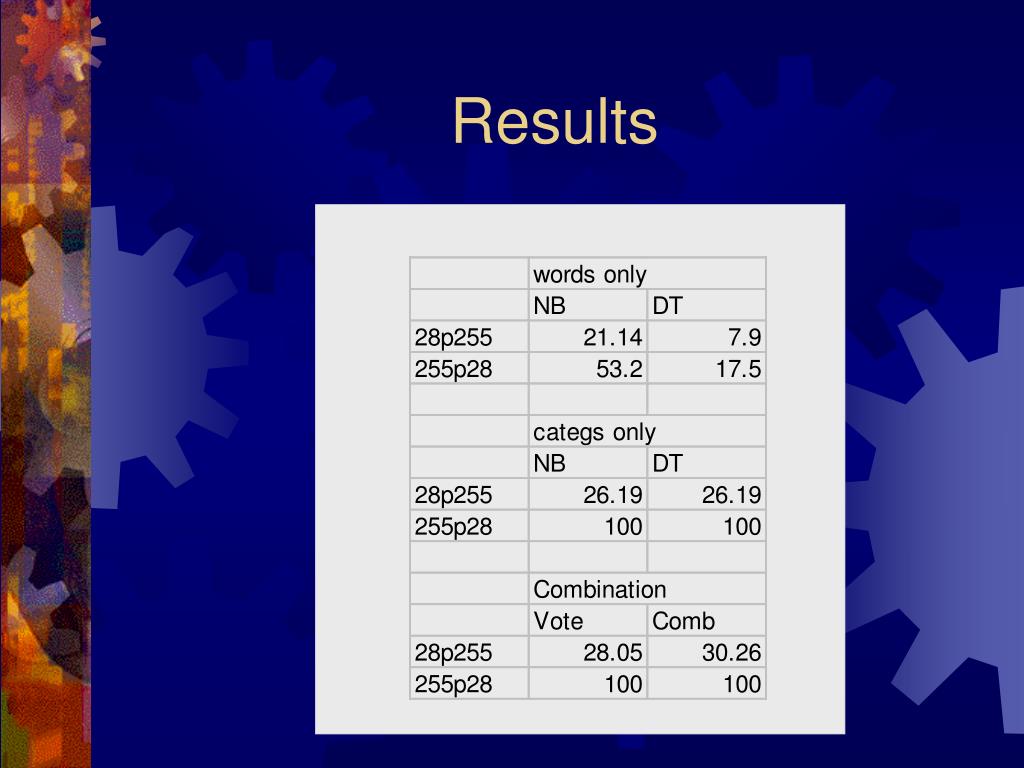 Results

| | words only | |
|---|---|---|
| | NB | DT |
| 28p255 | 21.14 | 7.9 |
| 255p28 | 53.2 | 17.5 |
| | | |
| | categs only | |
| | NB | DT |
| 28p255 | 26.19 | 26.19 |
| 255p28 | 100 | 100 |
| | | |
| | Combination | |
| | Vote | Comb |
| 28p255 | 28.05 | 30.26 |
| 255p28 | 100 | 100 |